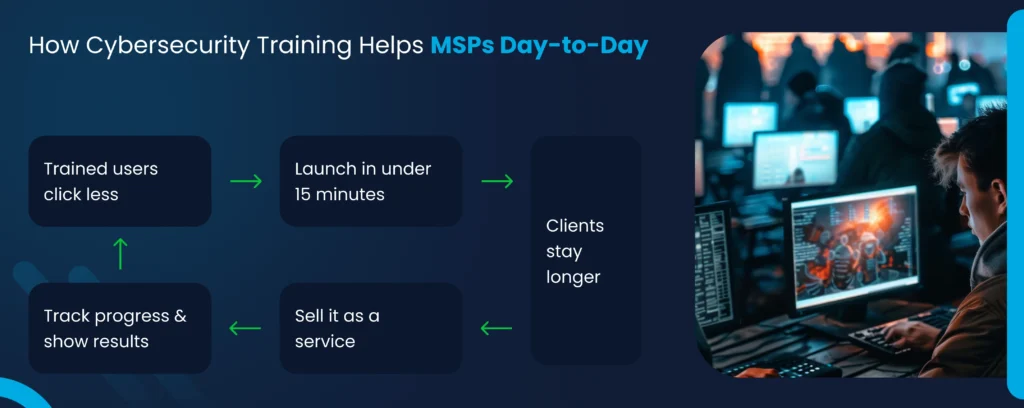 How Cybersecurity Training Helps MSPs Day-to-Day

Trained users click less

Launch in under 15 minutes

Clients stay longer

Sell it as a service

Track progress & show results